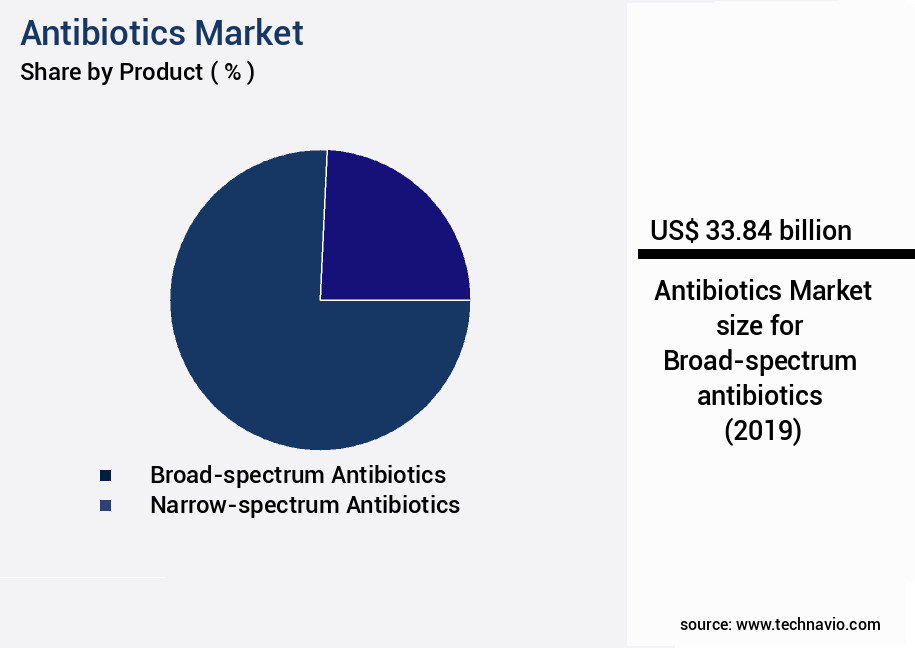 Antibiotics Market
Share by Product ( % )

Broad-spectrum Antibiotics
Narrow-spectrum Antibiotics

US$ 33.84 billion

Antibiotics Market size for Broad-spectrum antibiotics (2019)

source: www.technavio.com